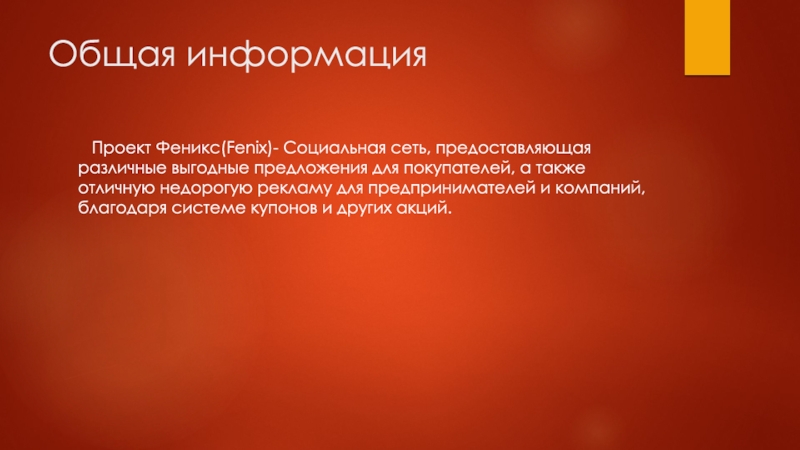 Общая информация

Проект Феникс(Fenix)- Социальная сеть, предоставляющая различные выгодные предложения для покупателей, а также отличную недорогую рекламу для предпринимателей и компаний, благодаря системе купонов и других акций.